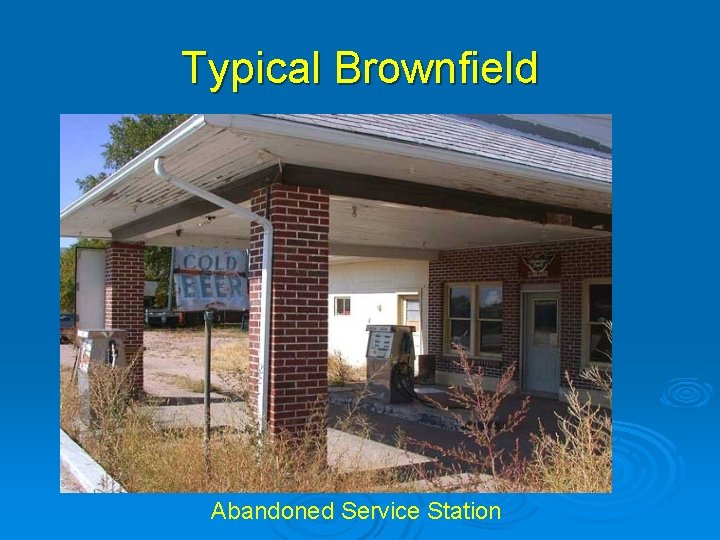 Typical Brownfield

COLD
BEER

Abandoned Service Station